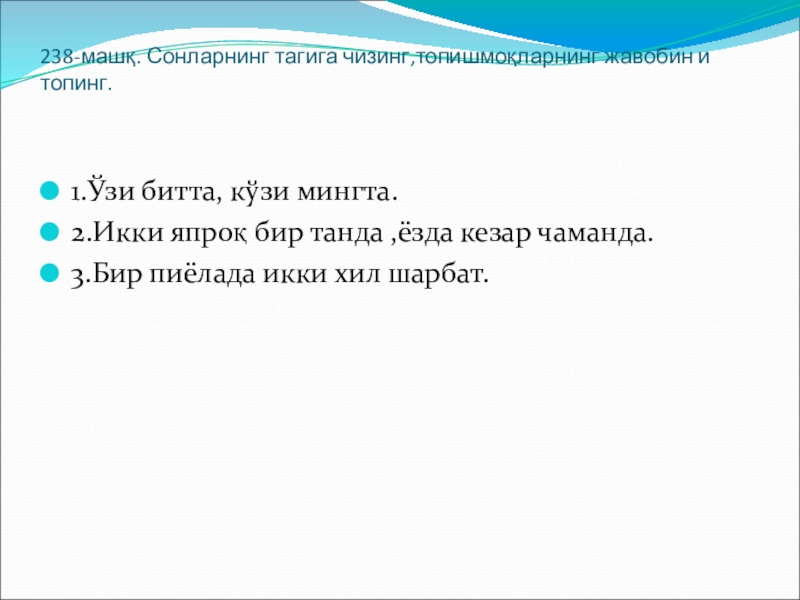 238-машқ. Сонларнинг тагига чизинг,топишмоқларнинг жавобин и топинг.

1.Ўзи битта, кўзи мингта.
2.Икки япроқ бир танда ,ёзда кезар чаманда.
3.Бир пиёлада икки хил шарбат.